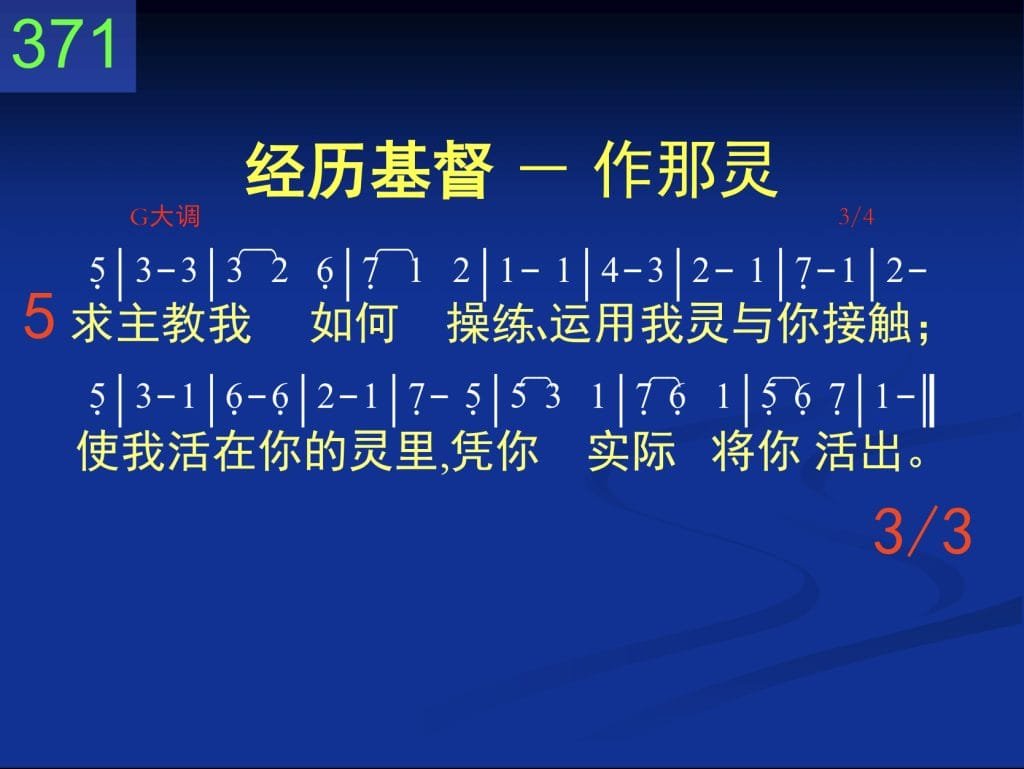 371

经历基督 — 作那灵

G大调 3/4

5 | 3-3 | 3 2 6 | 7 1 2 | 1- 1 | 4-3 | 2- 1 | 7-1 | 2-

5 求主教我 如何 操练、运用我灵与你接触；

5 | 3-1 | 6-6 | 2-1 | 7- 5 | 5 3 1 | 7 6 1 | 5 6 7 | 1- ‖

使我活在你的灵里,凭你 实际 将你 活出。

3/3